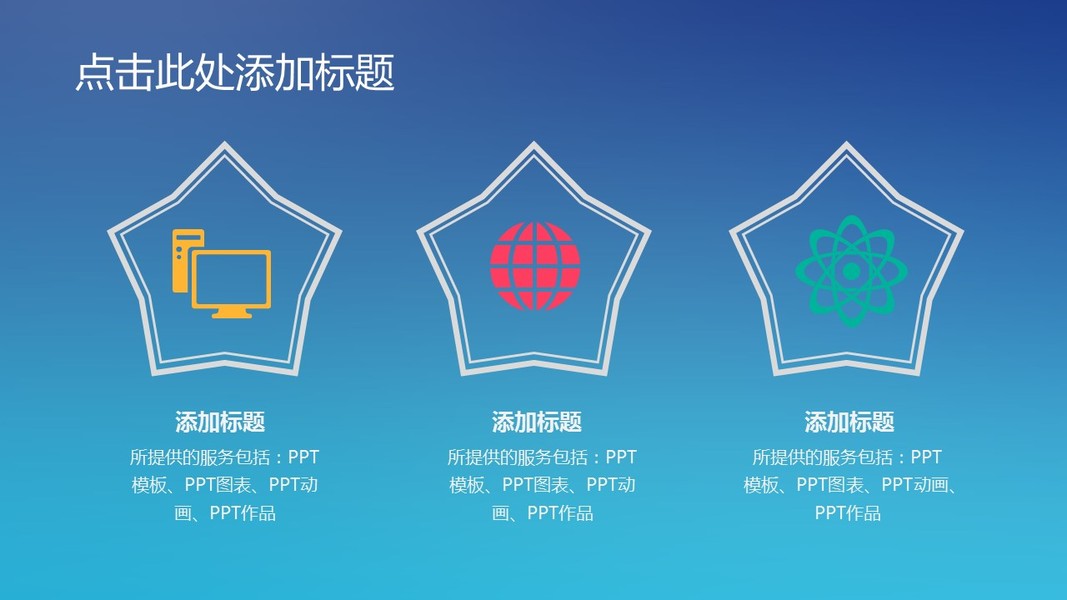 点击此处添加标题

添加标题

所提供的服务包括：PPT模板、PPT图表、PPT动画、PPT作品

添加标题

所提供的服务包括：PPT模板、PPT图表、PPT动画、PPT作品

添加标题

所提供的服务包括：PPT模板、PPT图表、PPT动画、PPT作品